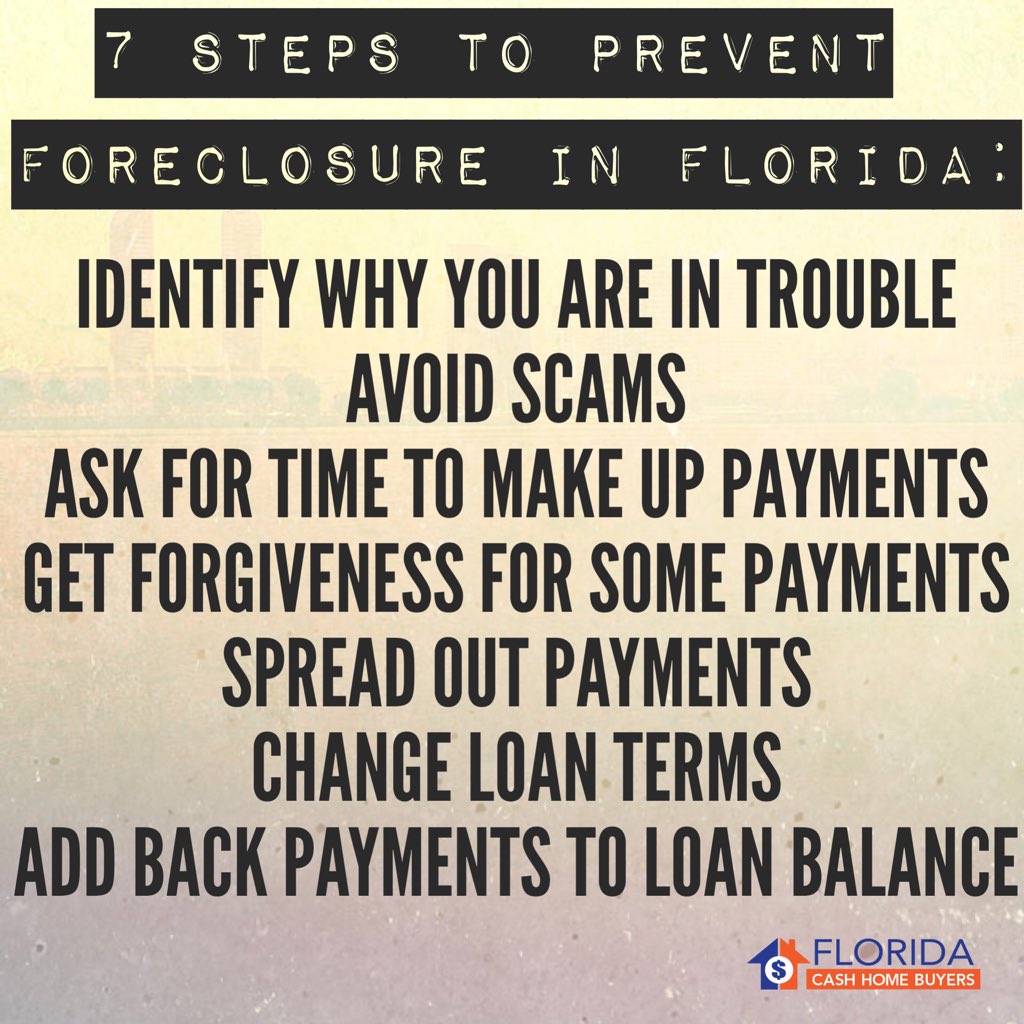 7 STEPS TO PREVENT FORECLOSURE IN FLORIDA:

IDENTIFY WHY YOU ARE IN TROUBLE
AVOID SCAMS
ASK FOR TIME TO MAKE UP PAYMENTS
GET FORGIVENESS FOR SOME PAYMENTS
SPREAD OUT PAYMENTS
CHANGE LOAN TERMS
ADD BACK PAYMENTS TO LOAN BALANCE

$ FLORIDA
CASH HOME BUYERS